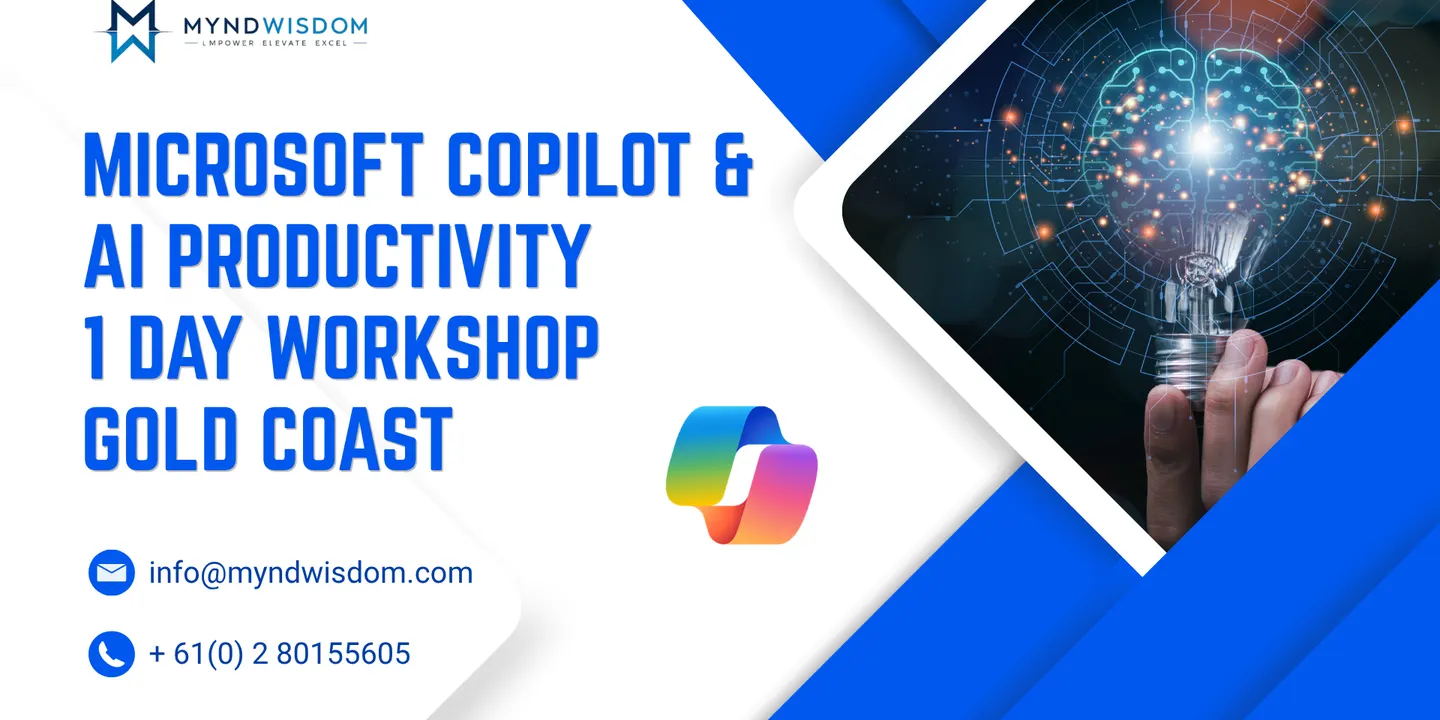 MYNDWISDOM
EMPOWER ELEVATE EXCEL

MICROSOFT COPILOT & AI PRODUCTIVITY 1 DAY WORKSHOP GOLD COAST

info@myndwisdom.com

+ 61(0) 2 80155605